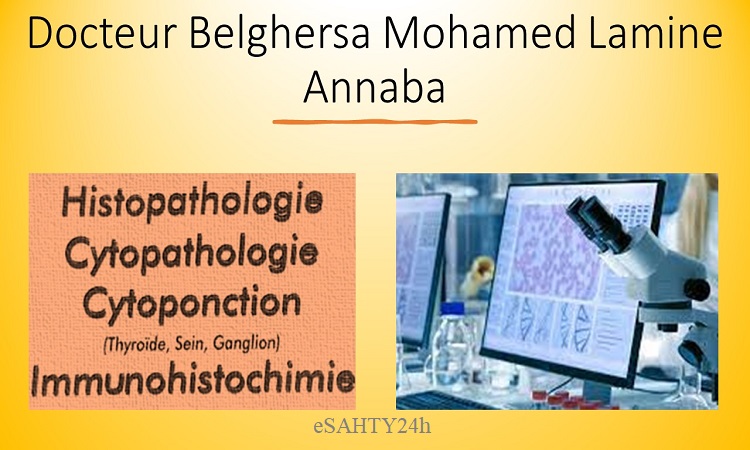 Docteur Belghersa Mohamed Lamine
Annaba

Histopathologie
Cytopathologie
Cytoponction
(Thyroïde, Sein, Ganglion)
Immunohistochimie

eSAHTY24h